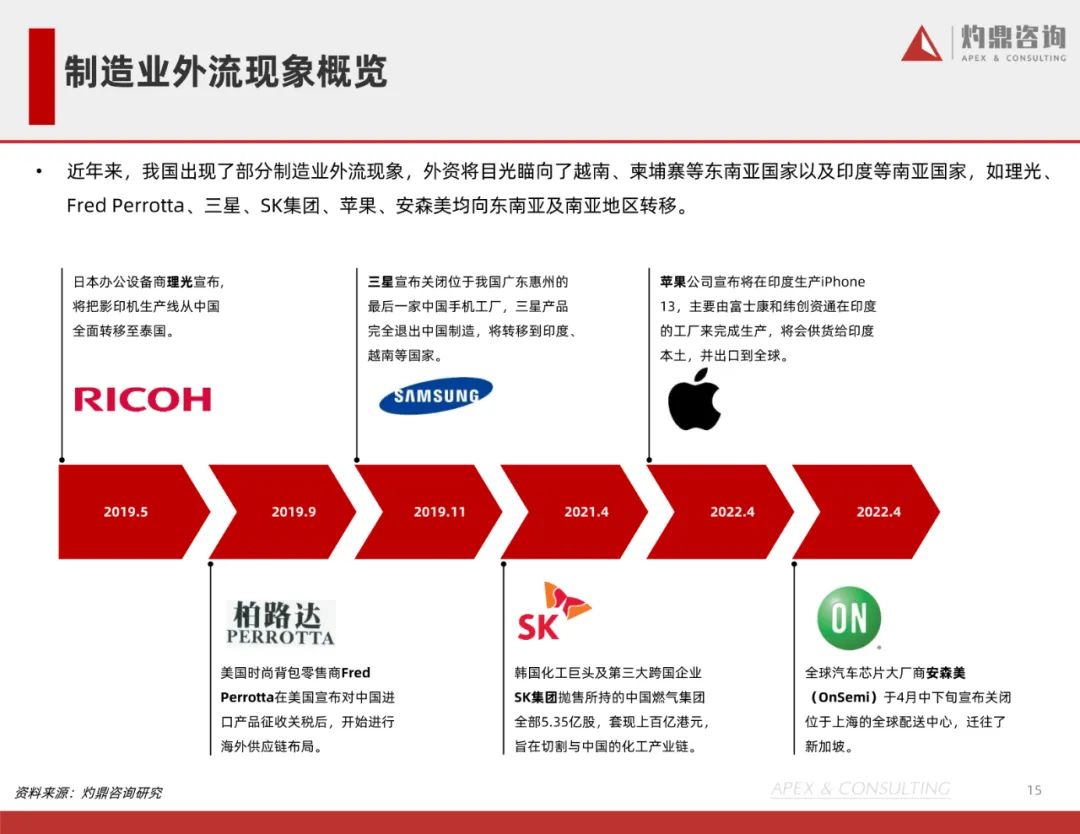 制造业外流现象概览

灼鼎咨询
APEX & CONSULTING

• 近年来，我国出现了部分制造业外流现象，外资将目光瞄向了越南、柬埔寨等东南亚国家以及印度等南亚国家，如理光、Fred Perrotta、三星、SK集团、苹果、安森美均向东南亚及南亚地区转移。

日本办公设备商理光宣布，将把影印机生产线从中国全面转移至泰国。

RICOH

三星宣布关闭位于我国广东惠州的最后一家中国手机工厂，三星产品完全退出中国制造，将转移到印度、越南等国家。

SAMSUNG

苹果公司宣布将在印度生产iPhone 13，主要由富士康和纬创资通在印度的工厂来完成生产，将会供货给印度本土，并出口到全球。

2019.5

2019.9

2019.11

2021.4

2022.4

2022.4

柏路达
PERROTTA

美国时尚背包零售商Fred Perrotta在美国宣布对中国进口产品征收关税后，开始进行海外供应链布局。

SK

韩国化工巨头及第三大跨国企业SK集团抛售所持的中国燃气集团全部5.35亿股，套现上百亿港元，旨在切割与中国的化工产业链。

ON

全球汽车芯片大厂商安森美（OnSemi）于4月中下旬宣布关闭位于上海的全球配送中心，迁往了新加坡。

资料来源：灼鼎咨询研究

APEX & CONSULTING

15